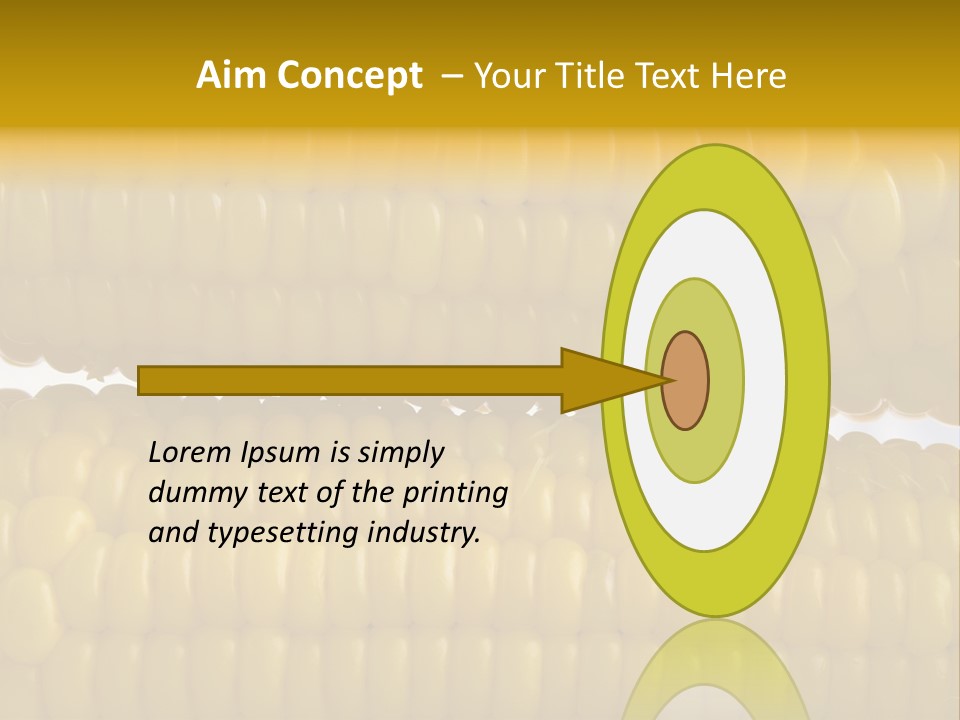 Aim Concept – Your Title Text Here

Lorem Ipsum is simply dummy text of the printing and typesetting industry.